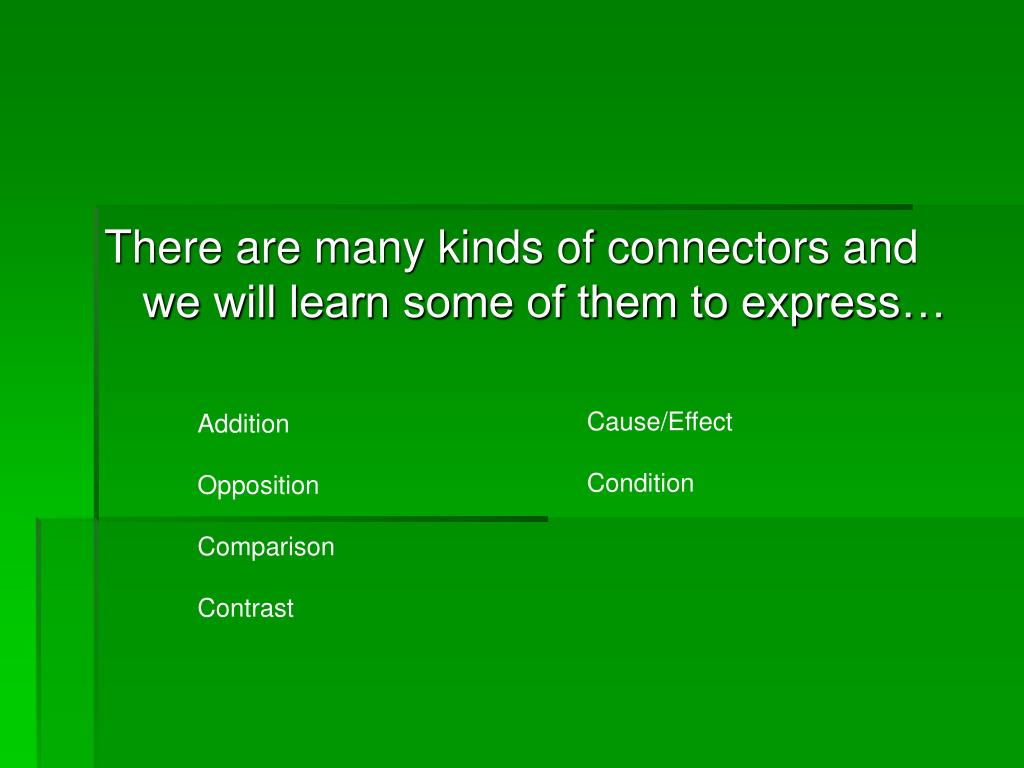 There are many kinds of connectors and we will learn some of them to express…

Addition

Opposition

Comparison

Contrast

Cause/Effect

Condition